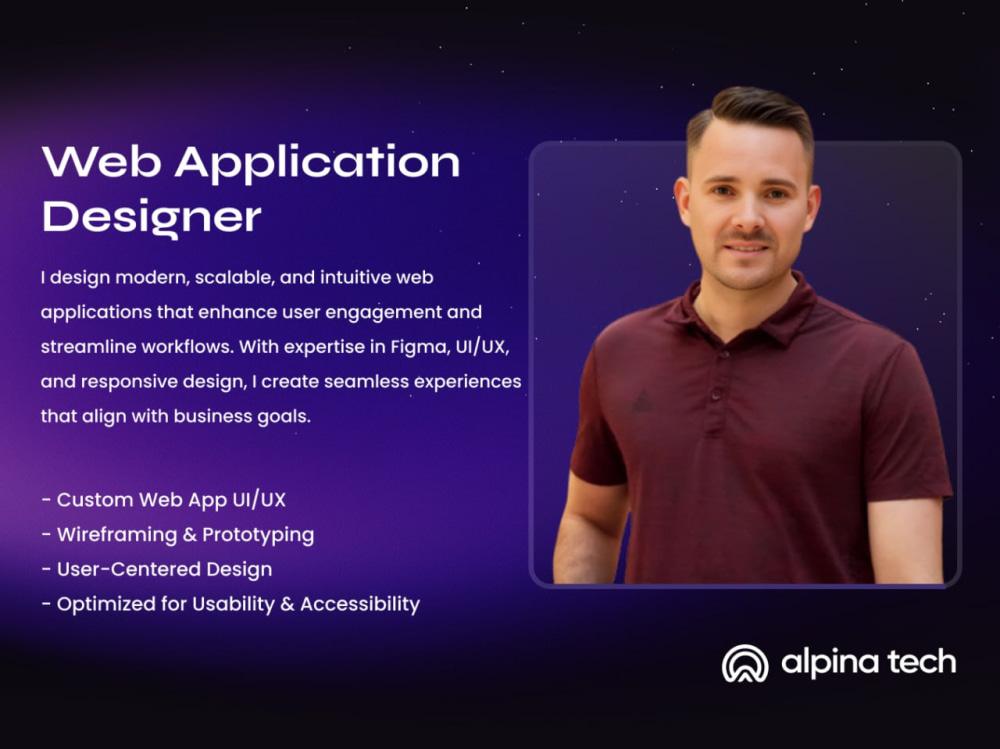 Web Application Designer

I design modern, scalable, and intuitive web applications that enhance user engagement and streamline workflows. With expertise in Figma, UI/UX, and responsive design, I create seamless experiences that align with business goals.

- Custom Web App UI/UX
- Wireframing & Prototyping
- User-Centered Design
- Optimized for Usability & Accessibility

alpina tech